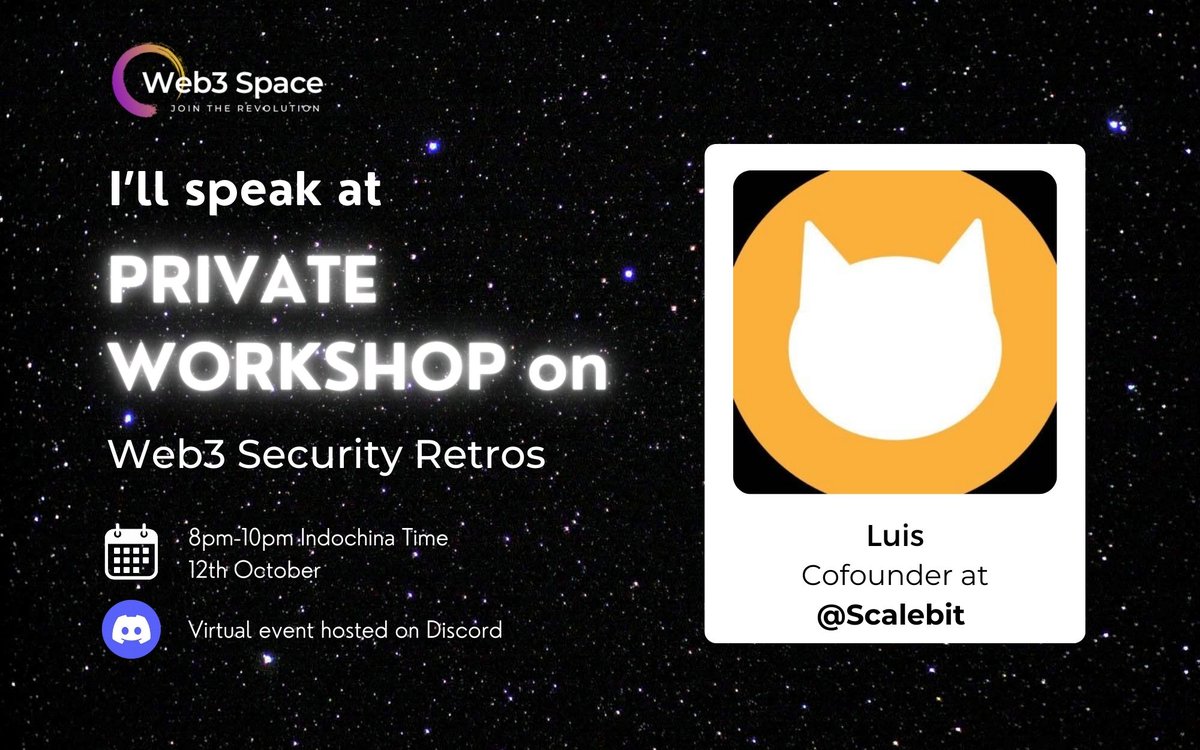 Web3 Space
JOIN THE REVOLUTION

I'll speak at

PRIVATE WORKSHOP on

Web3 Security Retros

8pm-10pm Indochina Time
12th October

Virtual event hosted on Discord

Luis
Cofounder at
@Scalebit